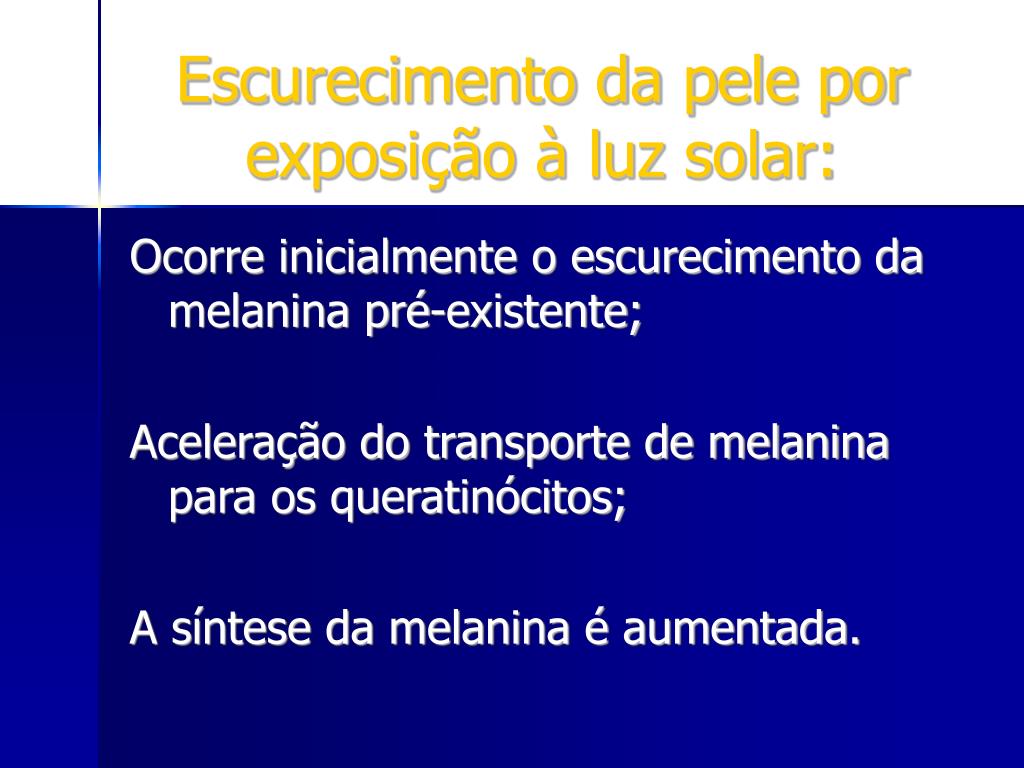 Escurecimento da pele por exposição à luz solar:

Ocorre inicialmente o escurecimento da melanina pré-existente;

Aceleração do transporte de melanina para os queratinócitos;

A síntese da melanina é aumentada.